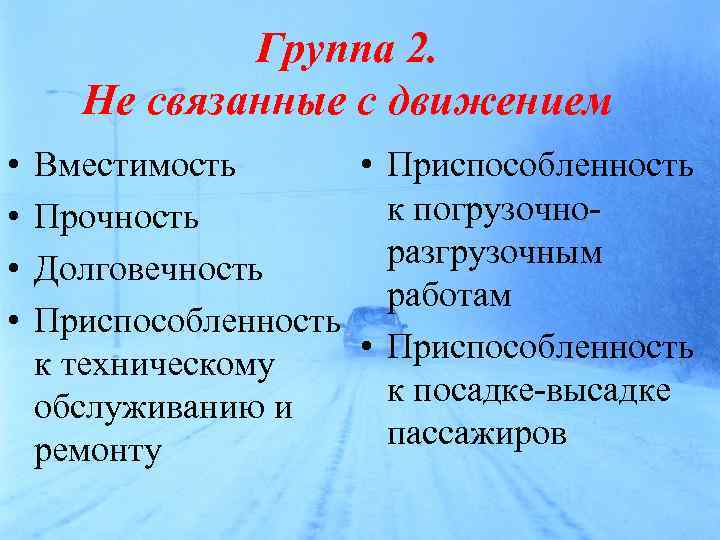 Группа 2.
Не связанные с движением

• Вместимость
• Прочность
• Долговечность
• Приспособленность к техническому обслуживанию и ремонту

• Приспособленность к погрузочно-разгрузочным работам
• Приспособленность к посадке-высадке пассажиров